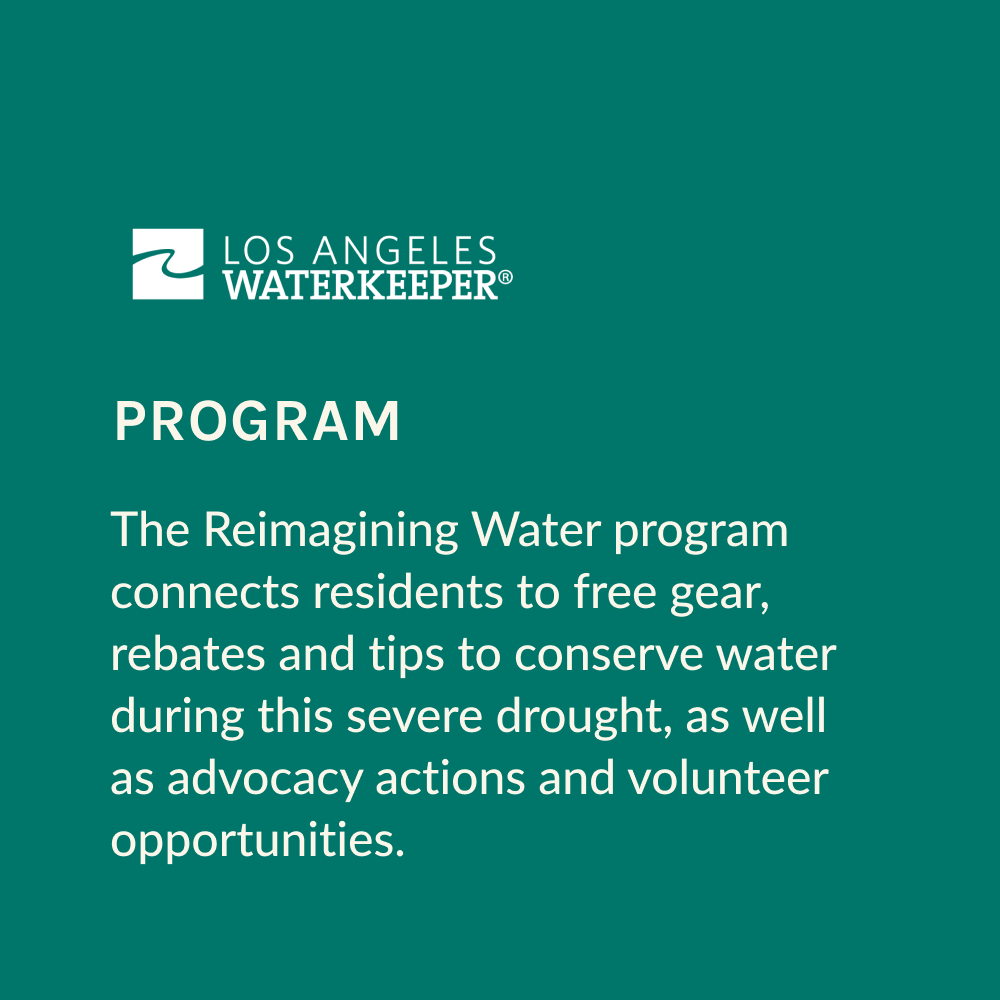 LOS ANGELES
WATERKEEPER®

PROGRAM

The Reimagining Water program connects residents to free gear, rebates and tips to conserve water during this severe drought, as well as advocacy actions and volunteer opportunities.